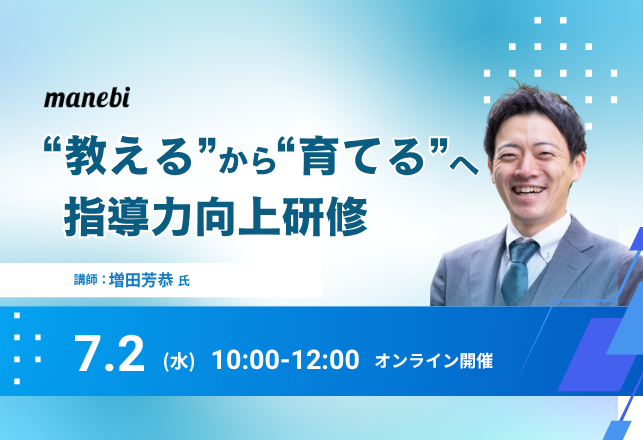 manebi

“教える”から“育てる”へ
指導力向上研修

講師：増田芳恭 氏

7.2 (水) 10:00-12:00 オンライン開催